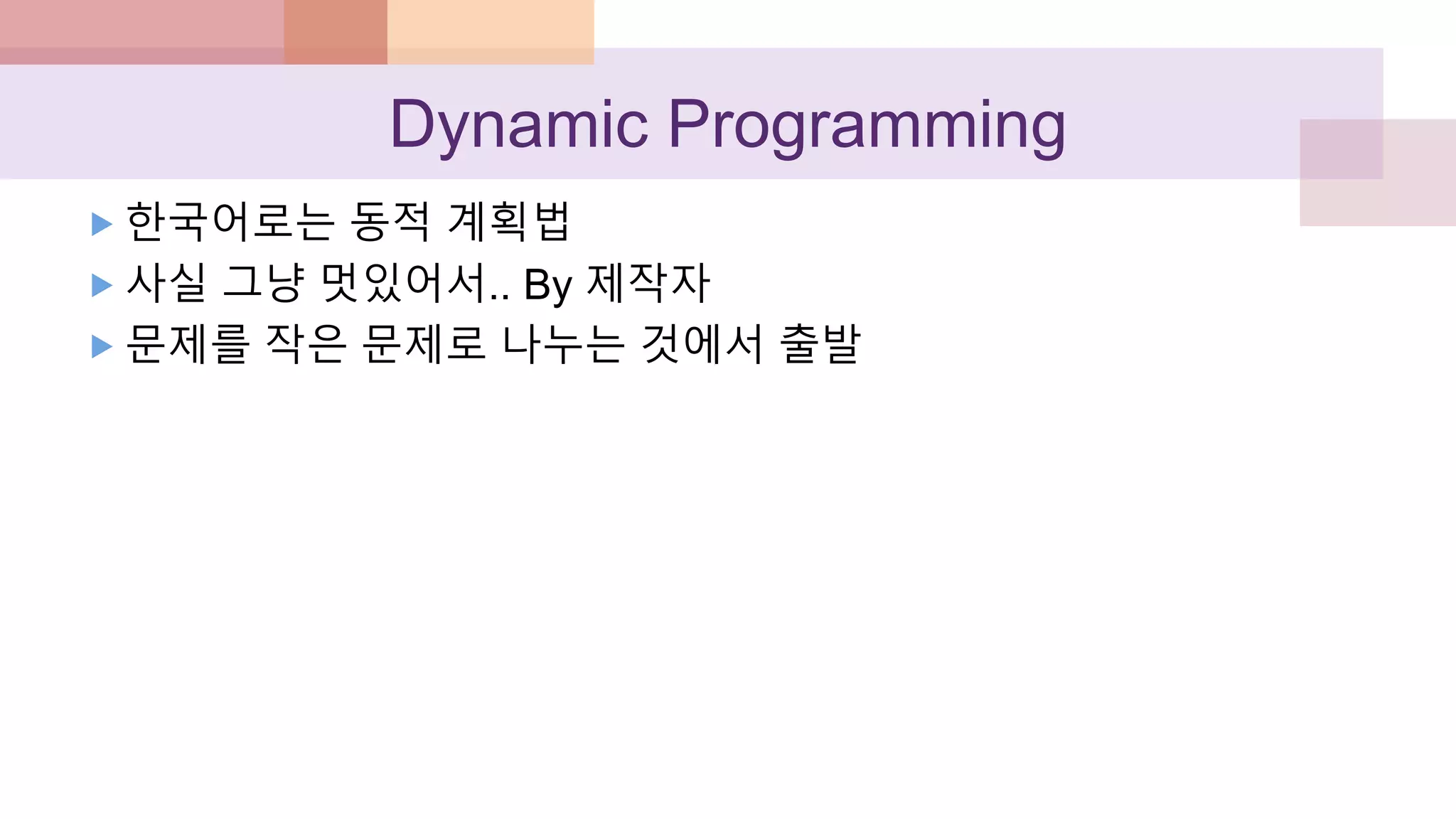 Dynamic Programming

▶ 한국어로는 동적 계획법
▶ 사실 그냥 멋있어서.. By 제작자
▶ 문제를 작은 문제로 나누는 것에서 출발